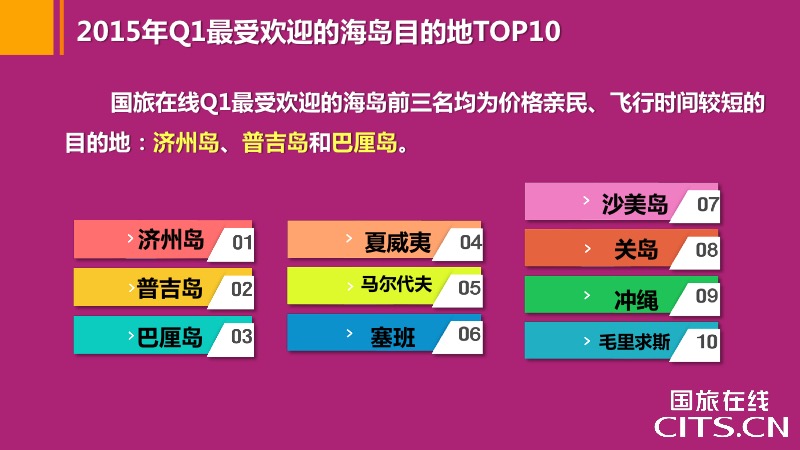 2015年Q1最受欢迎的海岛目的地TOP10

国旅在线Q1最受欢迎的海岛前三名均为价格亲民、飞行时间较短的目的地：济州岛、普吉岛和巴厘岛。

济州岛 01
普吉岛 02
巴厘岛 03
夏威夷 04
马尔代夫 05
塞班 06
沙美岛 07
关岛 08
冲绳 09
毛里求斯 10

国旅在线
CITS.CN